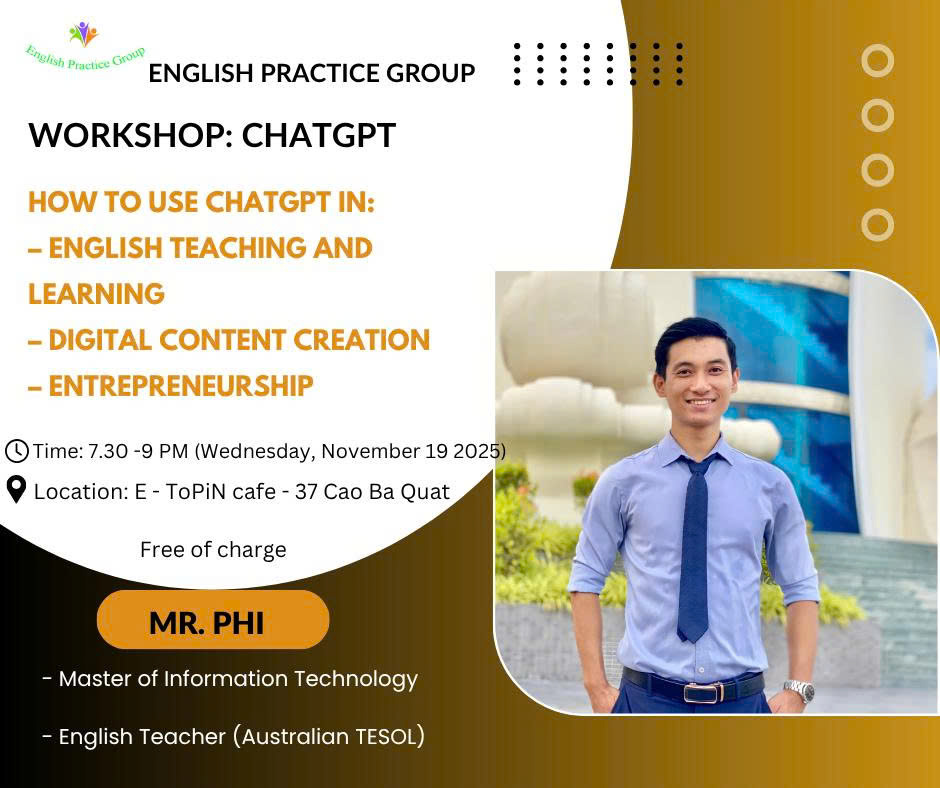 English Practice Group

ENGLISH PRACTICE GROUP

WORKSHOP: CHATGPT

HOW TO USE CHATGPT IN:
– ENGLISH TEACHING AND LEARNING
– DIGITAL CONTENT CREATION
– ENTREPRENEURSHIP

Time: 7.30 -9 PM (Wednesday, November 19 2025)

Location: E - ToPiN cafe - 37 Cao Ba Quat

Free of charge

MR. PHI

- Master of Information Technology

- English Teacher (Australian TESOL)